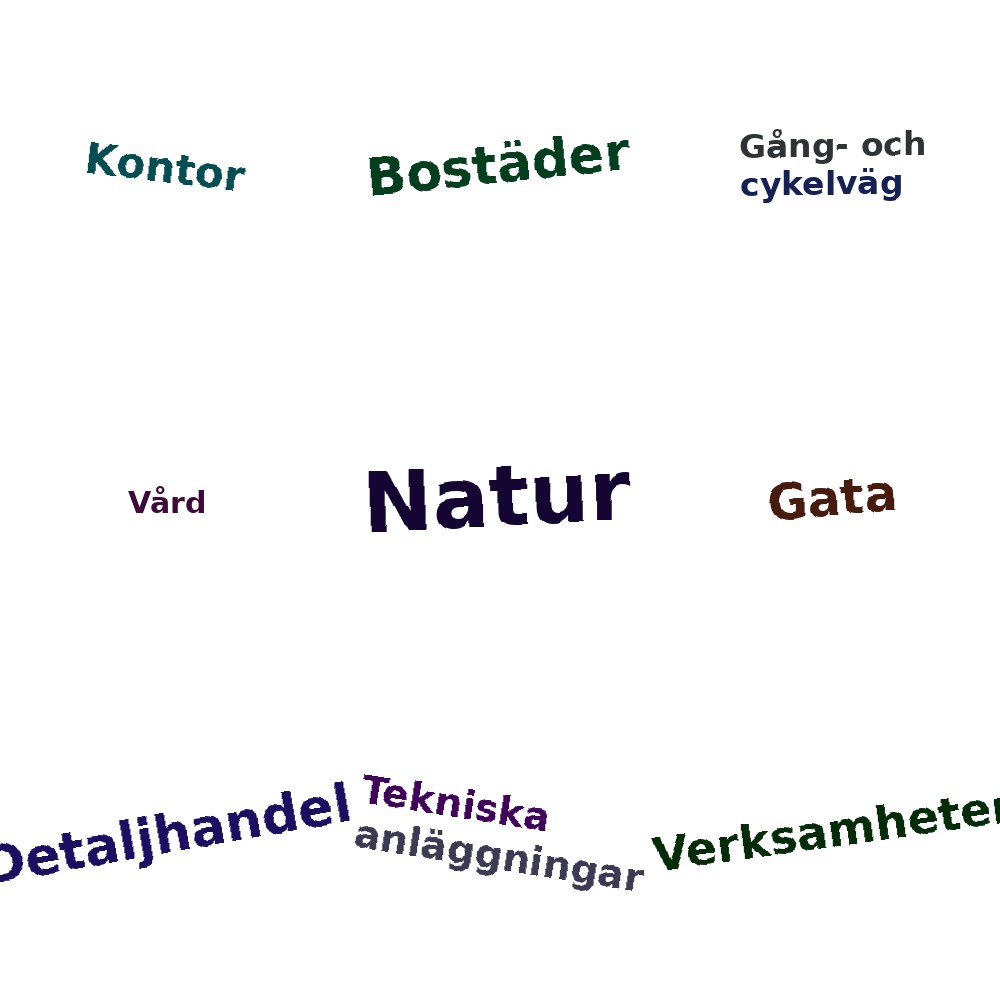 Kontor

Bostäder

Gång- och cykelväg

Vård

Natur

Gata

Detaljhandel

Tekniska anläggningar

Verksamheter